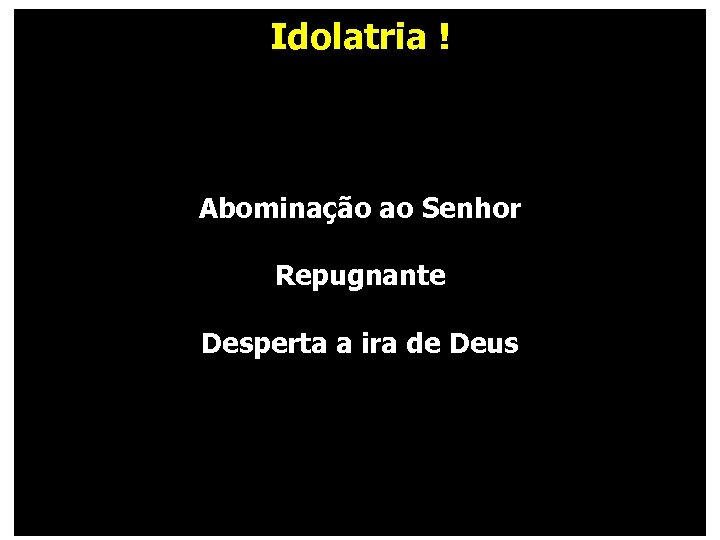 Idolatria !

Abominação ao Senhor

Repugnante

Desperta a ira de Deus